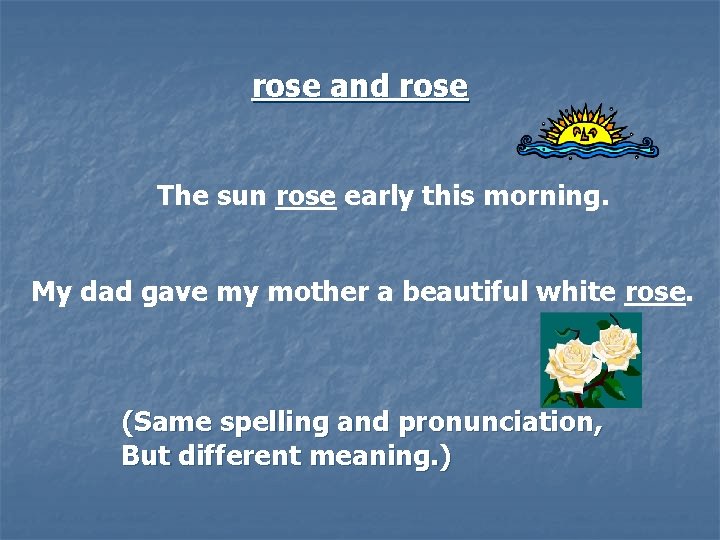 rose and rose

The sun rose early this morning.

My dad gave my mother a beautiful white rose.

(Same spelling and pronunciation,
But different meaning.)